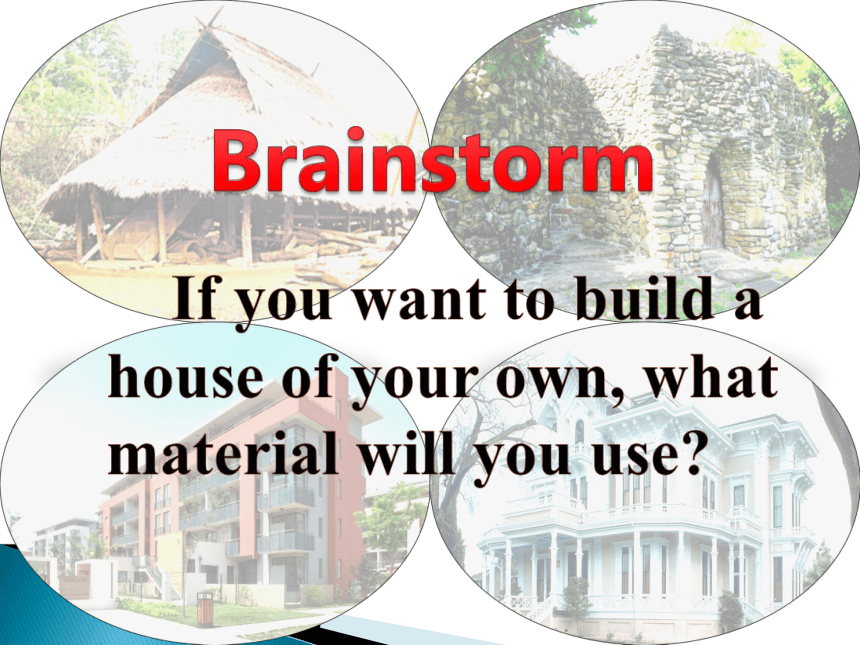 Brainstorm

If you want to build a house of your own, what material will you use?